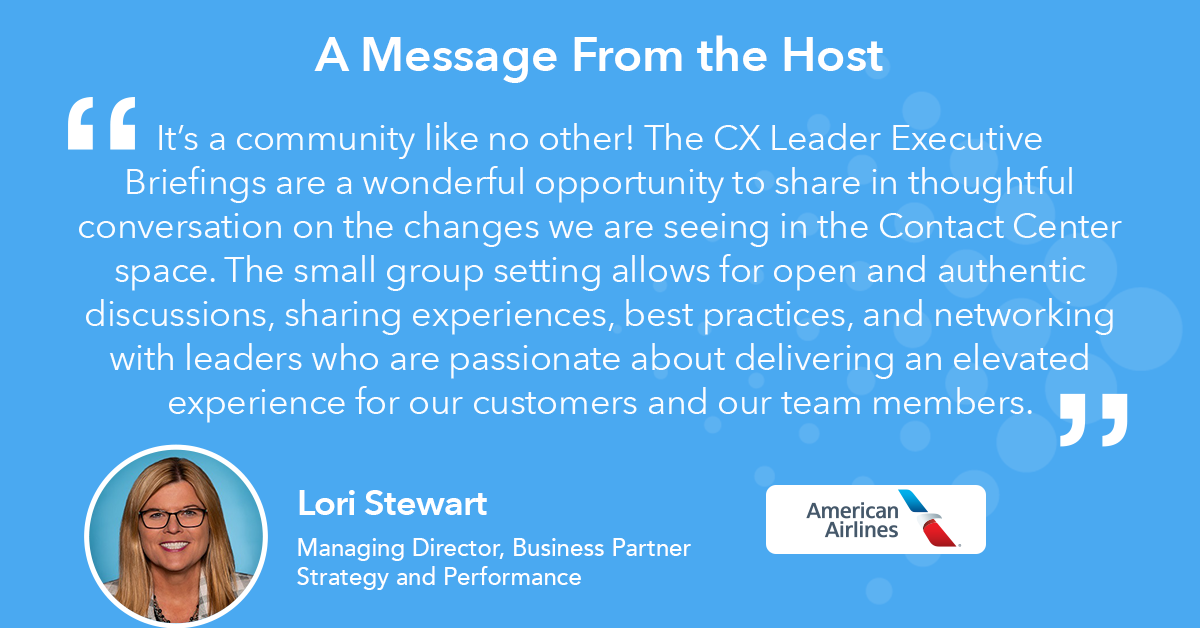 A Message From the Host

“ It’s a community like no other! The CX Leader Executive Briefings are a wonderful opportunity to share in thoughtful conversation on the changes we are seeing in the Contact Center space. The small group setting allows for open and authentic discussions, sharing experiences, best practices, and networking with leaders who are passionate about delivering an elevated experience for our customers and our team members. ”

Lori Stewart

Managing Director, Business Partner Strategy and Performance

American Airlines